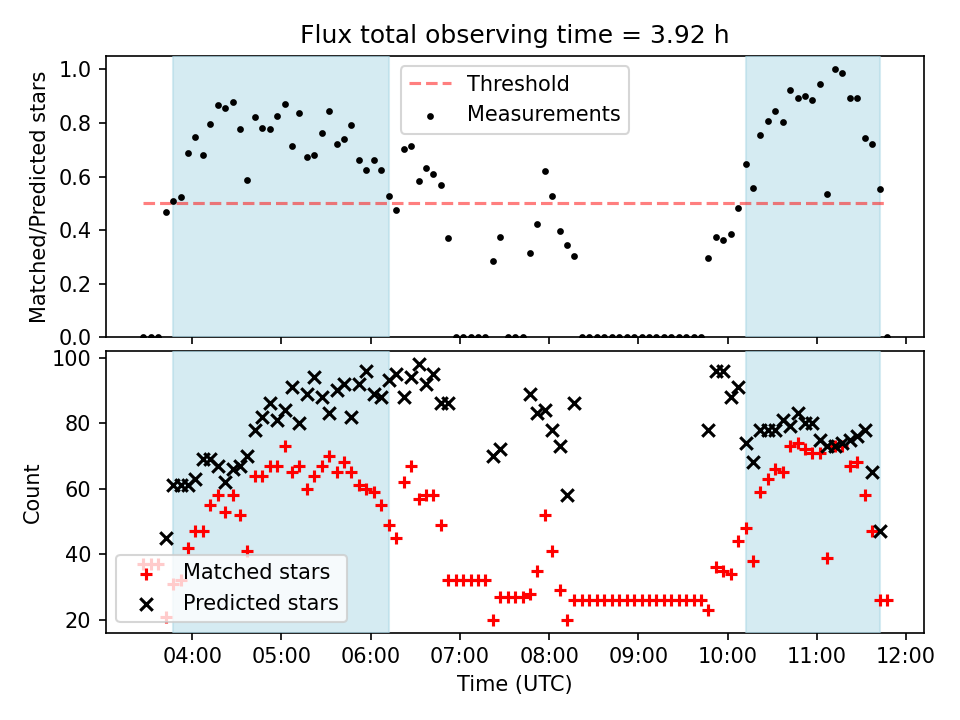 Flux total observing time = 3.92 h

Matched/Predicted stars

1.0
0.8
0.6
0.4
0.2
0.0

Threshold
Measurements

Count

100
80
60
40
20

Matched stars
Predicted stars

04:00 05:00 06:00 07:00 08:00 09:00 10:00 11:00 12:00

Time (UTC)